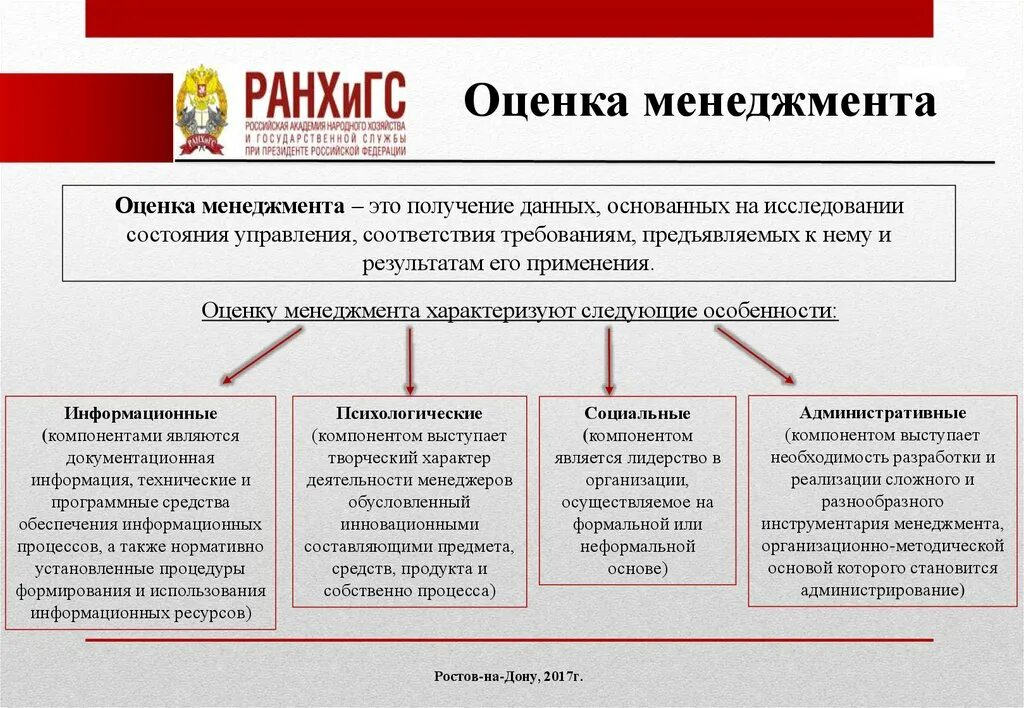 РАНХиГС
РОССИЙСКАЯ АКАДЕМИЯ НАРОДНОГО ХОЗЯЙСТВА И ГОСУДАРСТВЕННОЙ СЛУЖБЫ ПРИ ПРЕЗИДЕНТЕ РОССИЙСКОЙ ФЕДЕРАЦИИ

Оценка менеджмента

Оценка менеджмента – это получение данных, основанных на исследовании состояния управления, соответствия требованиям, предъявляемых к нему и результатам его применения.

Оценку менеджмента характеризуют следующие особенности:

Информационные (компонентами являются документационная информация, технические и программные средства обеспечения информационных процессов, а также нормативно установленные процедуры формирования и использования информационных ресурсов)

Психологические (компонентом выступает творческий характер деятельности менеджеров обусловленный инновационными составляющими предмета, средств, продукта и собственно процесса)

Социальные (компонентом является лидерство в организации, осуществляемое на формальной или неформальной основе)

Административные (компонентом выступает необходимость разработки и реализации сложного и разнообразного инструментария менеджмента, организационно-методической основой которого становится администрирование)

Ростов-на-Дону, 2017г.